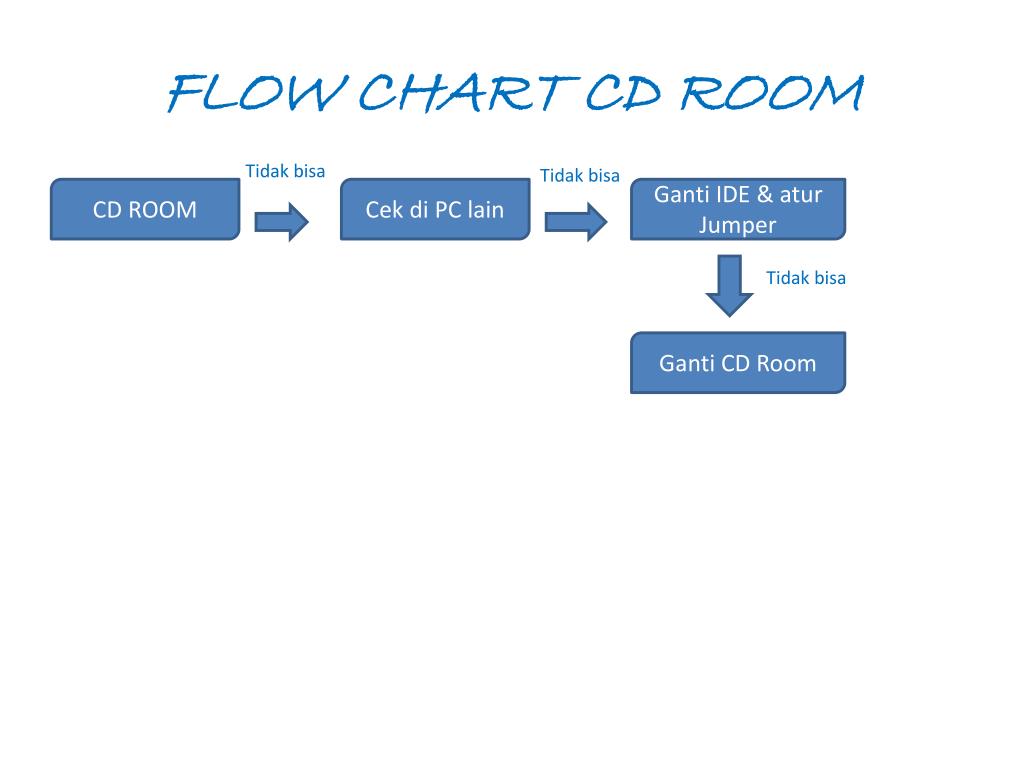 FLOW CHART CD ROOM

CD ROOM

Tidak bisa

Cek di PC lain

Tidak bisa

Ganti IDE & atur Jumper

Tidak bisa

Ganti CD Room